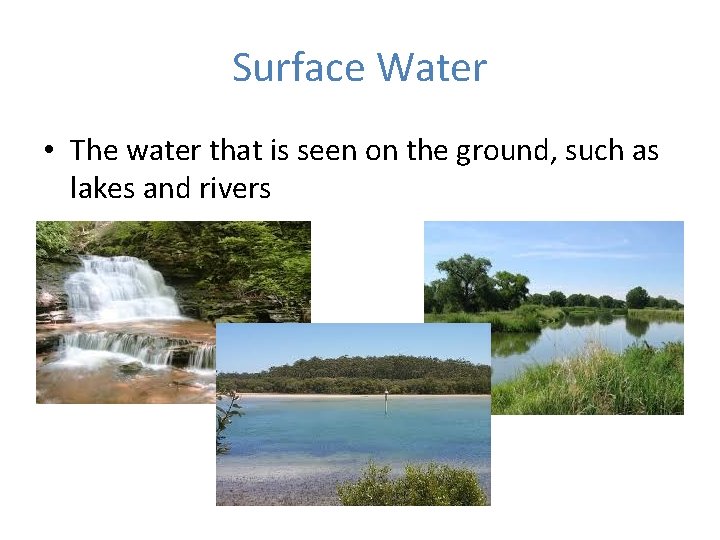 Surface Water

• The water that is seen on the ground, such as lakes and rivers